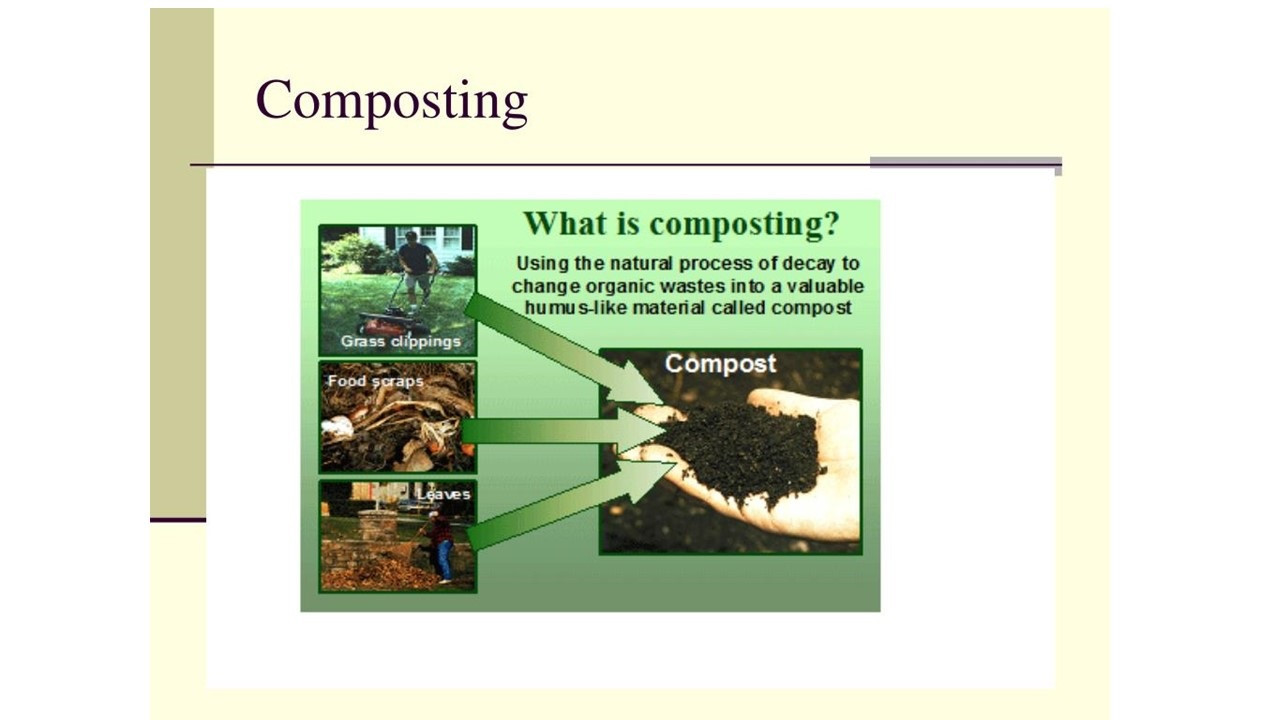 Composting

What is composting?

Using the natural process of decay to change organic wastes into a valuable humus-like material called compost

Grass clippings

Food scraps

Leaves

Compost